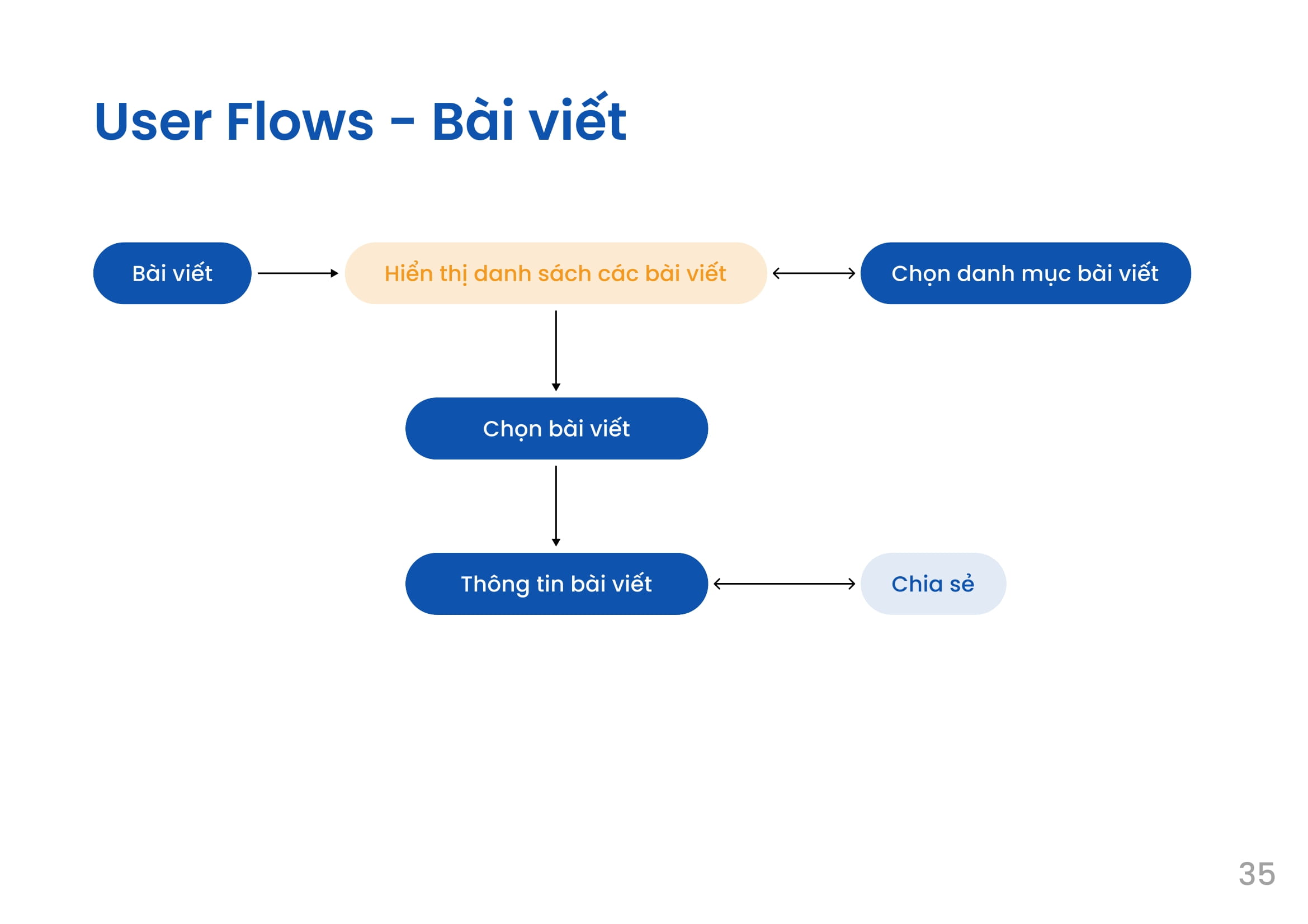 User Flows - Bài viết

Bài viết

Hiển thị danh sách các bài viết

Chọn danh mục bài viết

Chọn bài viết

Thông tin bài viết

Chia sẻ

35